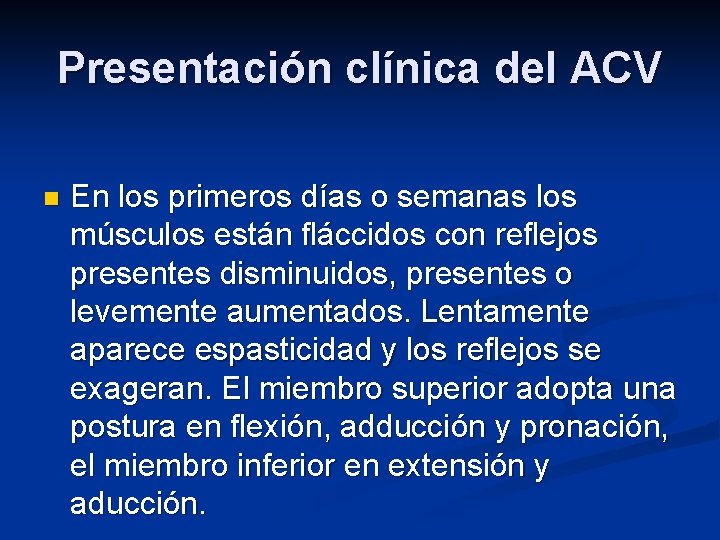 Presentación clínica del ACV

En los primeros días o semanas los músculos están fláccidos con reflejos presentes disminuidos, presentes o levemente aumentados. Lentamente aparece espasticidad y los reflejos se exageran. El miembro superior adopta una postura en flexión, adducción y pronación, el miembro inferior en extensión y aducción.